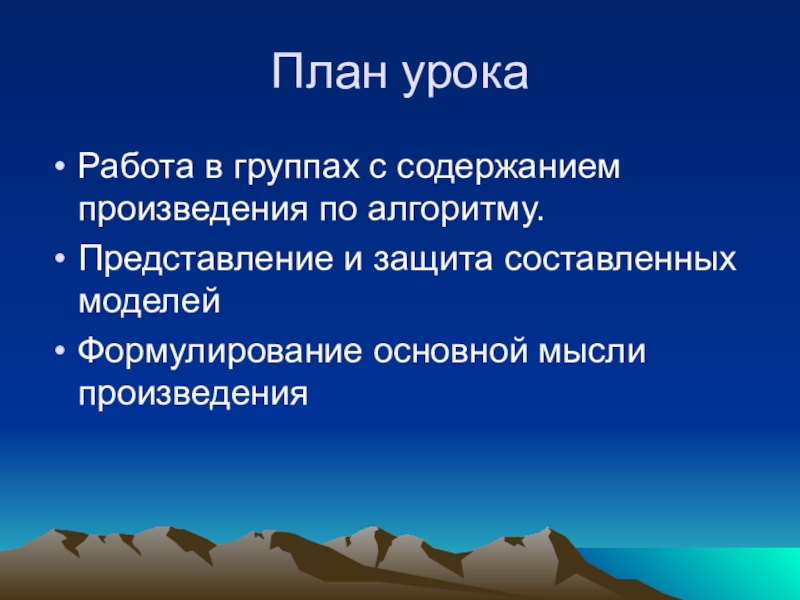 План урока

• Работа в группах с содержанием произведения по алгоритму.
• Представление и защита составленных моделей
• Формулирование основной мысли произведения